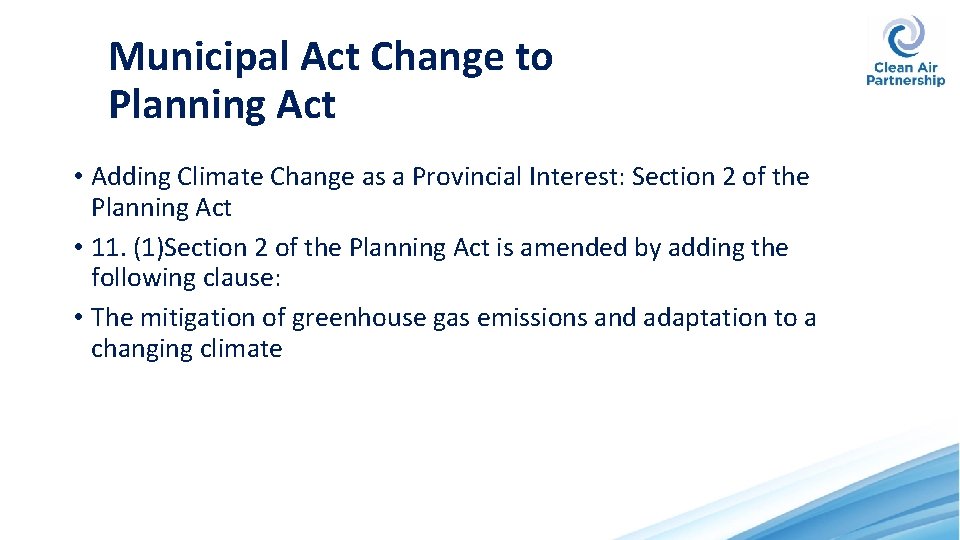 Municipal Act Change to Planning Act

Clean Air Partnership

• Adding Climate Change as a Provincial Interest: Section 2 of the Planning Act
• 11. (1)Section 2 of the Planning Act is amended by adding the following clause:
• The mitigation of greenhouse gas emissions and adaptation to a changing climate